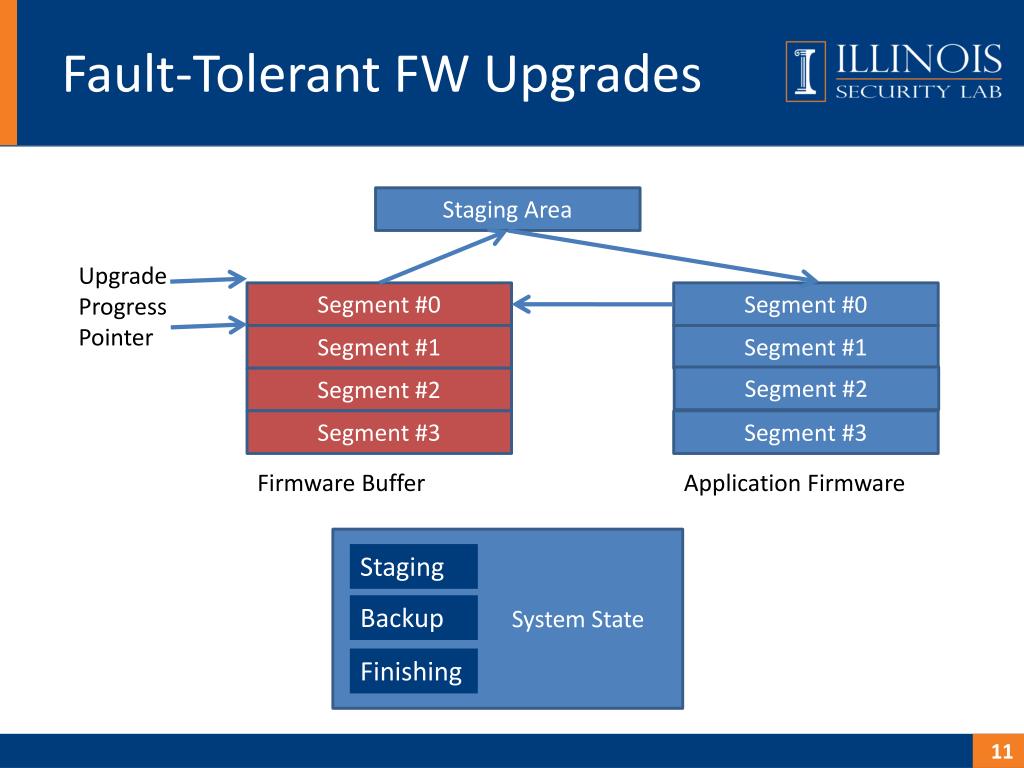 Fault-Tolerant FW Upgrades

ILLINOIS
SECURITY LAB

Staging Area

Upgrade Progress Pointer

Segment #0
Segment #1
Segment #2
Segment #3

Firmware Buffer

Segment #0
Segment #1
Segment #2
Segment #3

Application Firmware

Staging
Backup
Finishing

System State

11